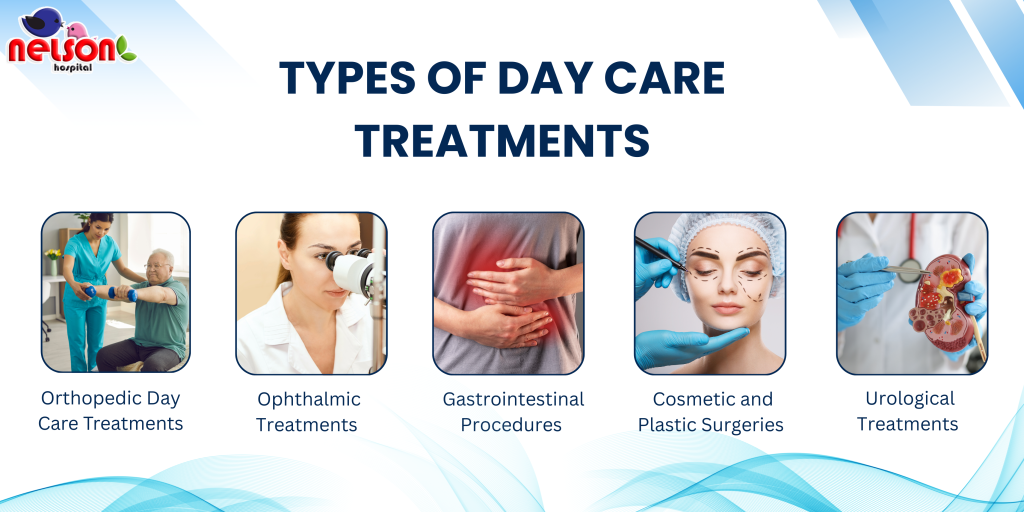 NELSON hospital

TYPES OF DAY CARE TREATMENTS

Orthopedic Day Care Treatments

Ophthalmic Treatments

Gastrointestinal Procedures

Cosmetic and Plastic Surgeries

Urological Treatments